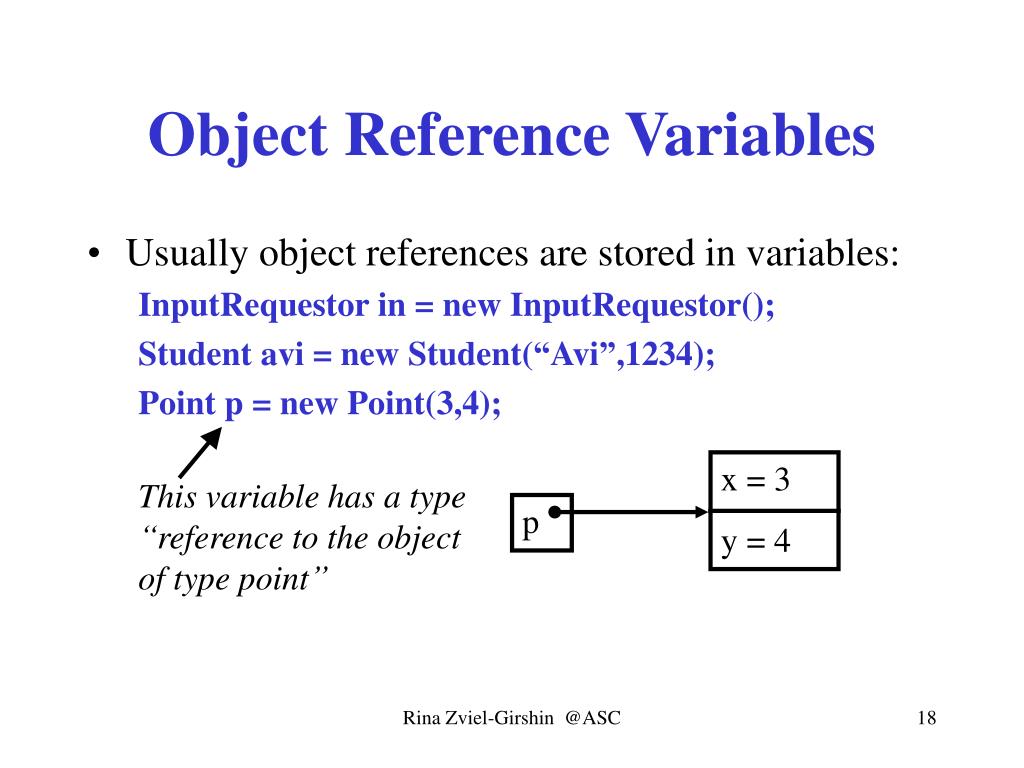 Object Reference Variables

• Usually object references are stored in variables:

InputRequestor in = new InputRequestor();

Student avi = new Student(“Avi”,1234);

Point p = new Point(3,4);

This variable has a type “reference to the object of type point”

p

x = 3

y = 4

Rina Zviel-Girshin @ASC

18